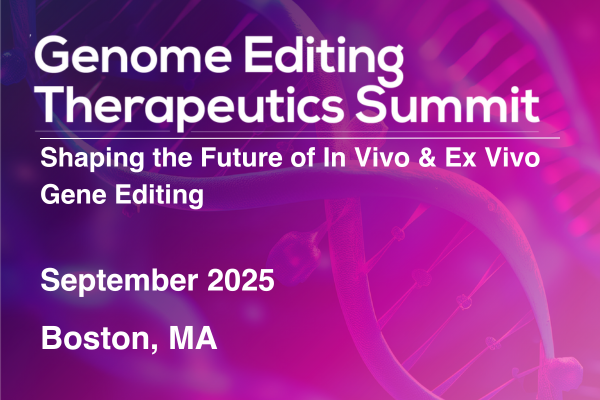 Genome Editing Therapeutics Summit

Shaping the Future of In Vivo & Ex Vivo Gene Editing

September 2025

Boston, MA